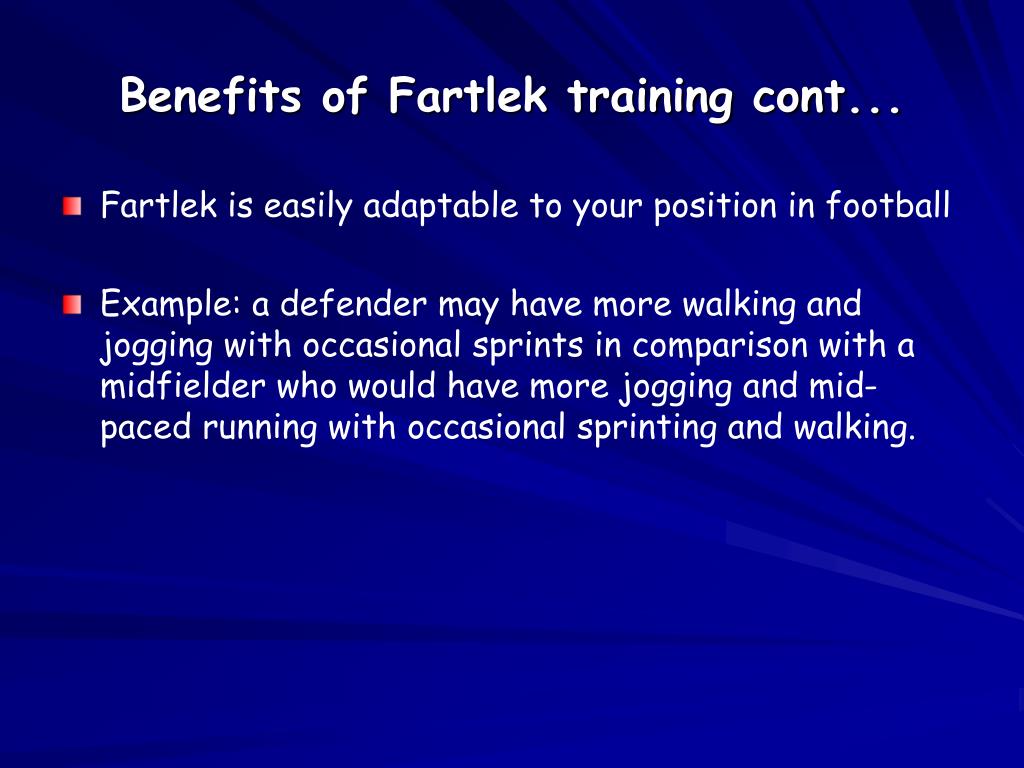 Benefits of Fartlek training cont...

Fartlek is easily adaptable to your position in football

Example: a defender may have more walking and jogging with occasional sprints in comparison with a midfielder who would have more jogging and mid-paced running with occasional sprinting and walking.